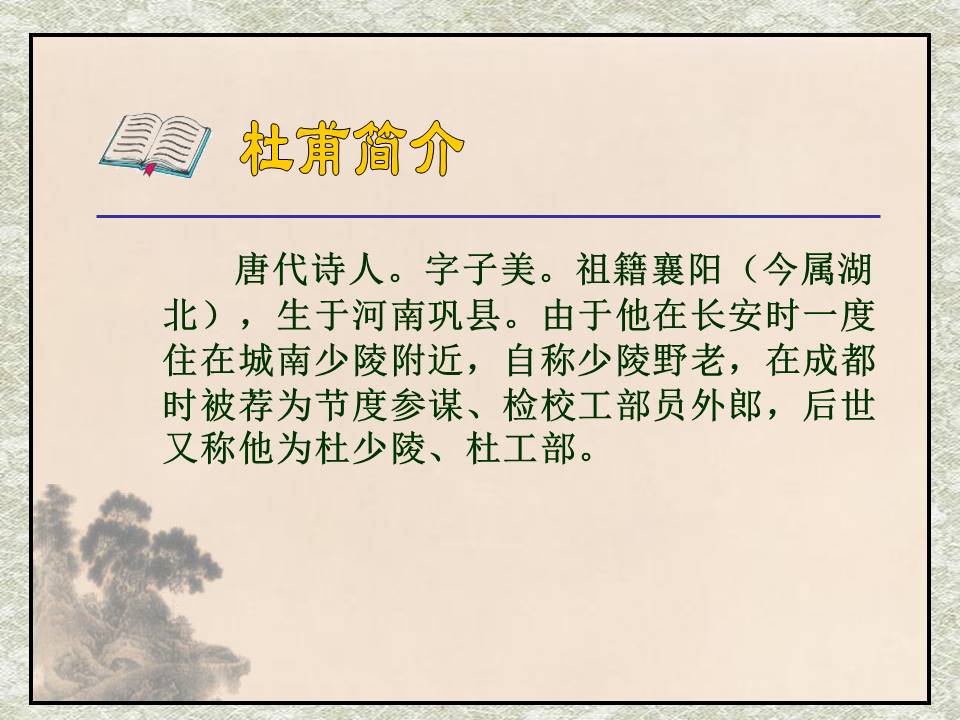 杜甫简介

唐代诗人。字子美。祖籍襄阳（今属湖北），生于河南巩县。由于他在长安时一度住在城南少陵附近，自称少陵野老，在成都时被荐为节度参谋、检校工部员外郎，后世又称他为杜少陵、杜工部。